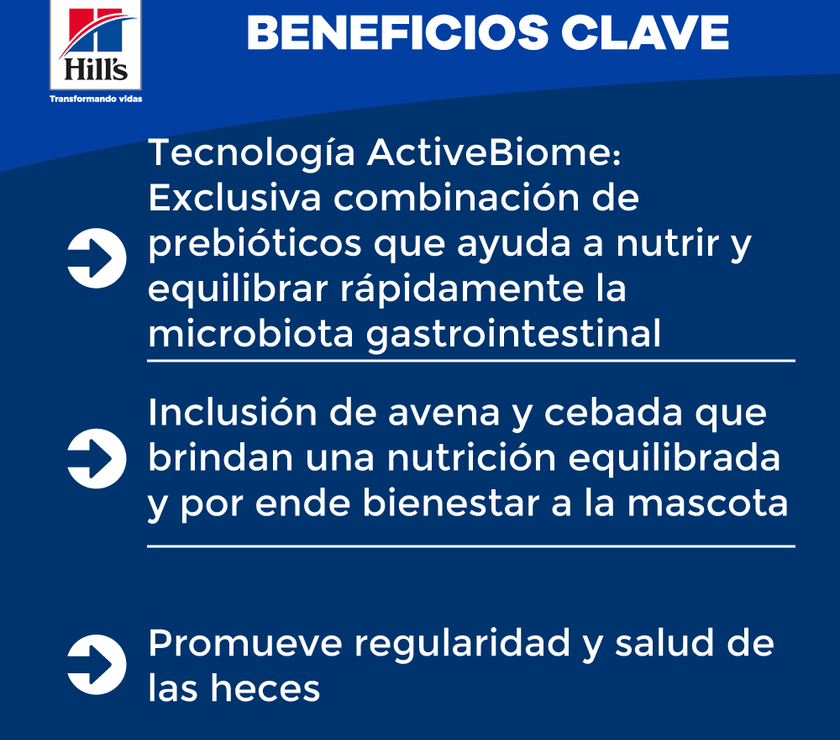 Hill's
Transformando vidas

BENEFICIOS CLAVE

Tecnología ActiveBiome: Exclusiva combinación de prebióticos que ayuda a nutrir y equilibrar rápidamente la microbiota gastrointestinal

Inclusión de avena y cebada que brindan una nutrición equilibrada y por ende bienestar a la mascota

Promueve regularidad y salud de las heces